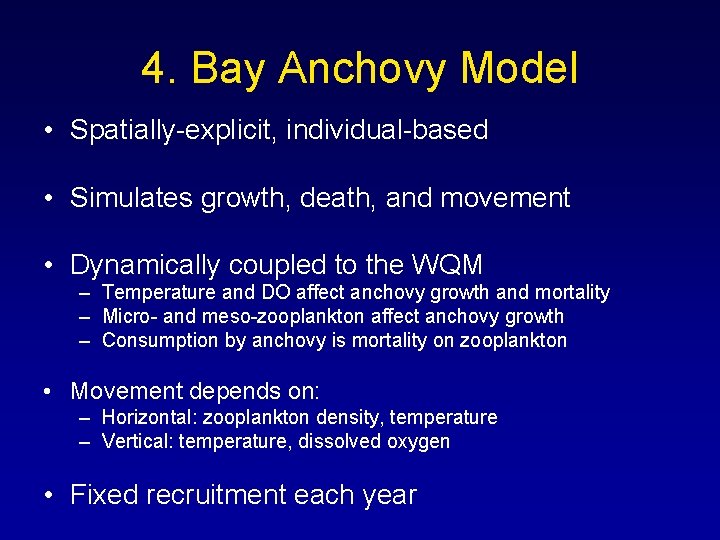 4. Bay Anchovy Model

• Spatially-explicit, individual-based

• Simulates growth, death, and movement

• Dynamically coupled to the WQM
– Temperature and DO affect anchovy growth and mortality
– Micro- and meso-zooplankton affect anchovy growth
– Consumption by anchovy is mortality on zooplankton

• Movement depends on:
– Horizontal: zooplankton density, temperature
– Vertical: temperature, dissolved oxygen

• Fixed recruitment each year